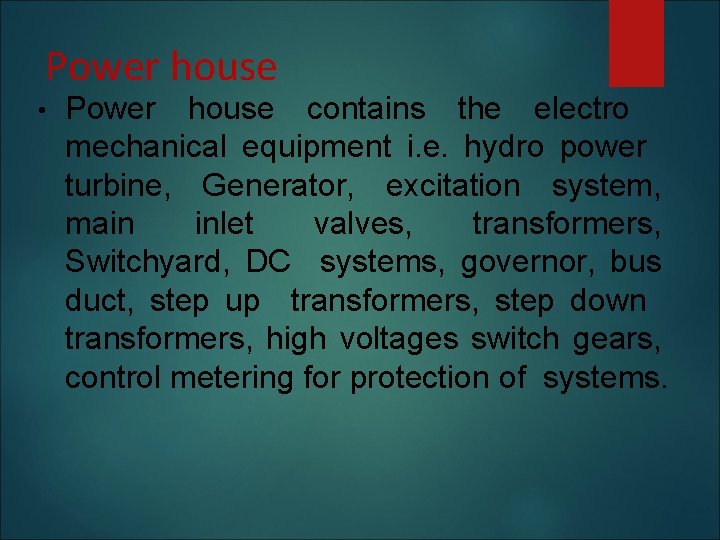 Power house

• Power house contains the electro mechanical equipment i.e. hydro power turbine, Generator, excitation system, main inlet valves, transformers, Switchyard, DC systems, governor, bus duct, step up transformers, step down transformers, high voltages switch gears, control metering for protection of systems.